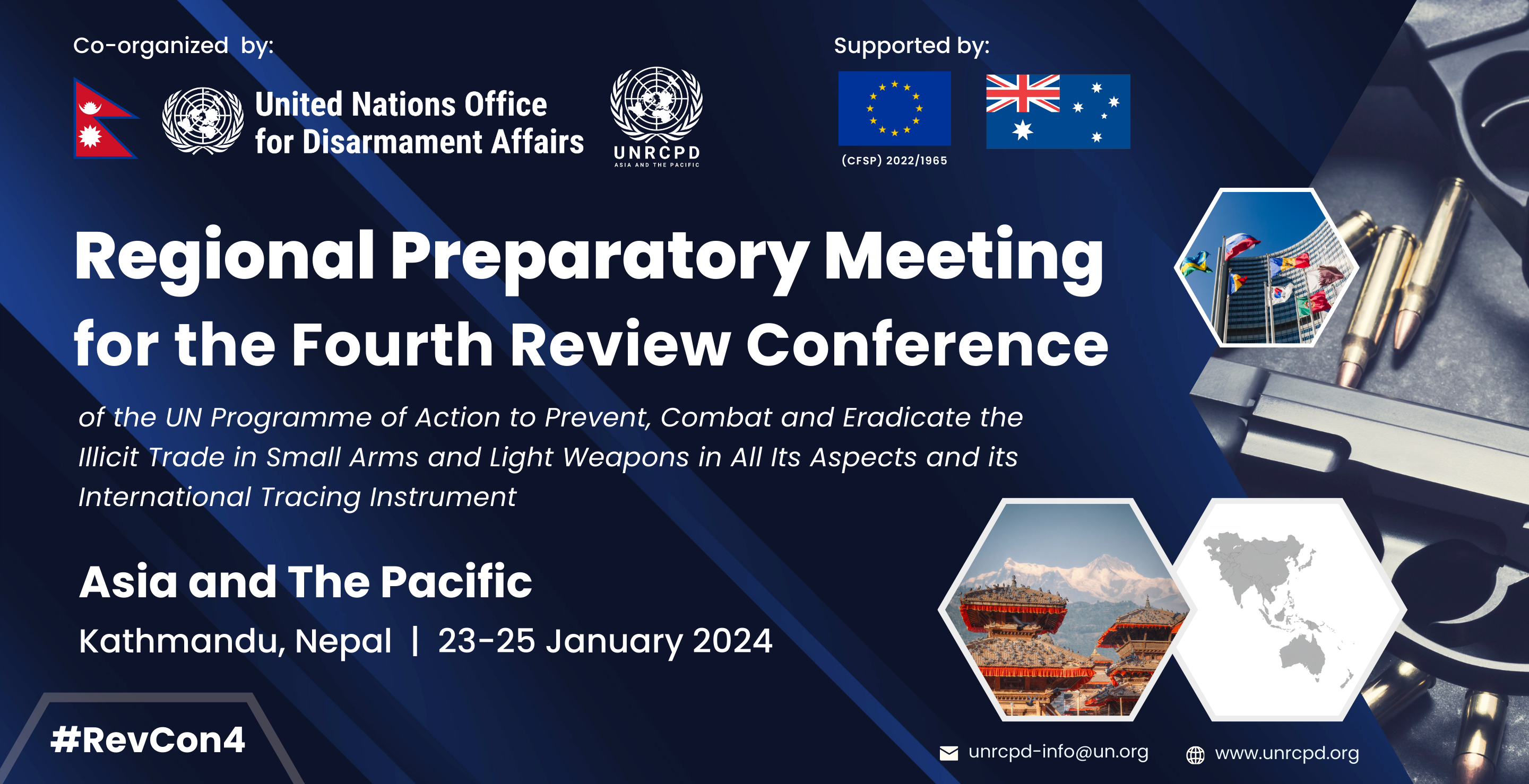 Co-organized by:

United Nations Office for Disarmament Affairs

UNRCPD
ASIA AND THE PACIFIC

Supported by:

(CFSP) 2022/1965

Regional Preparatory Meeting for the Fourth Review Conference

of the UN Programme of Action to Prevent, Combat and Eradicate the Illicit Trade in Small Arms and Light Weapons in All Its Aspects and its International Tracing Instrument

Asia and The Pacific

Kathmandu, Nepal | 23-25 January 2024

#RevCon4

unrcpd-info@un.org

www.unrcpd.org